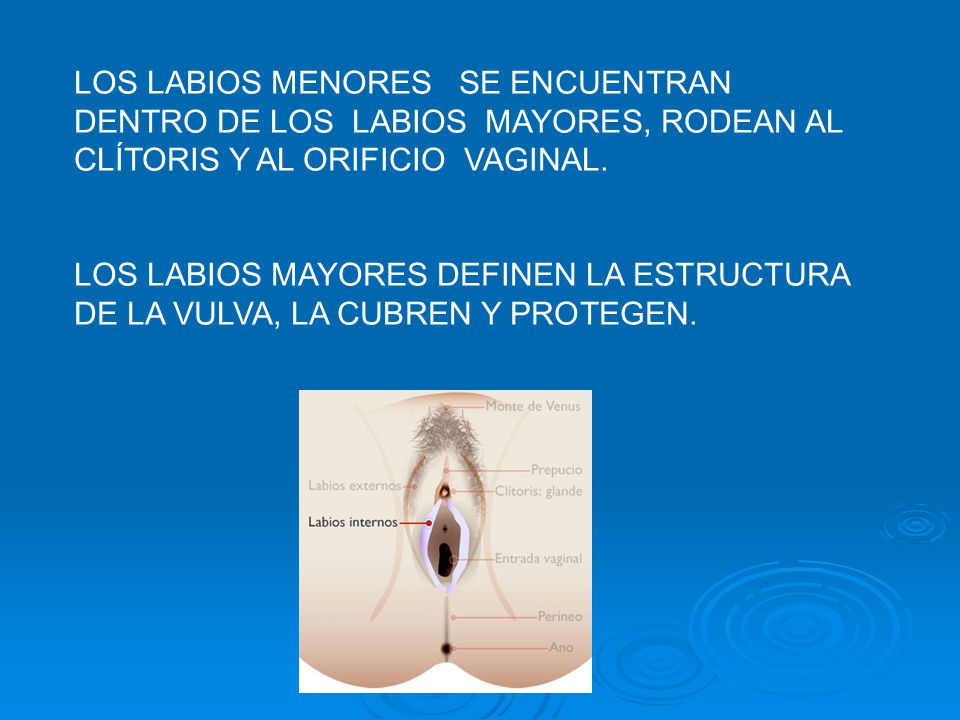 LOS LABIOS MENORES SE ENCUENTRAN DENTRO DE LOS LABIOS MAYORES, RODEAN AL CLÍTORIS Y AL ORIFICIO VAGINAL.

LOS LABIOS MAYORES DEFINEN LA ESTRUCTURA DE LA VULVA, LA CUBREN Y PROTEGEN.

Monte de Venus
Prepucio
Labios externos
Clítoris: glande
Labios internos
Entrada vaginal
Perineo
Ano